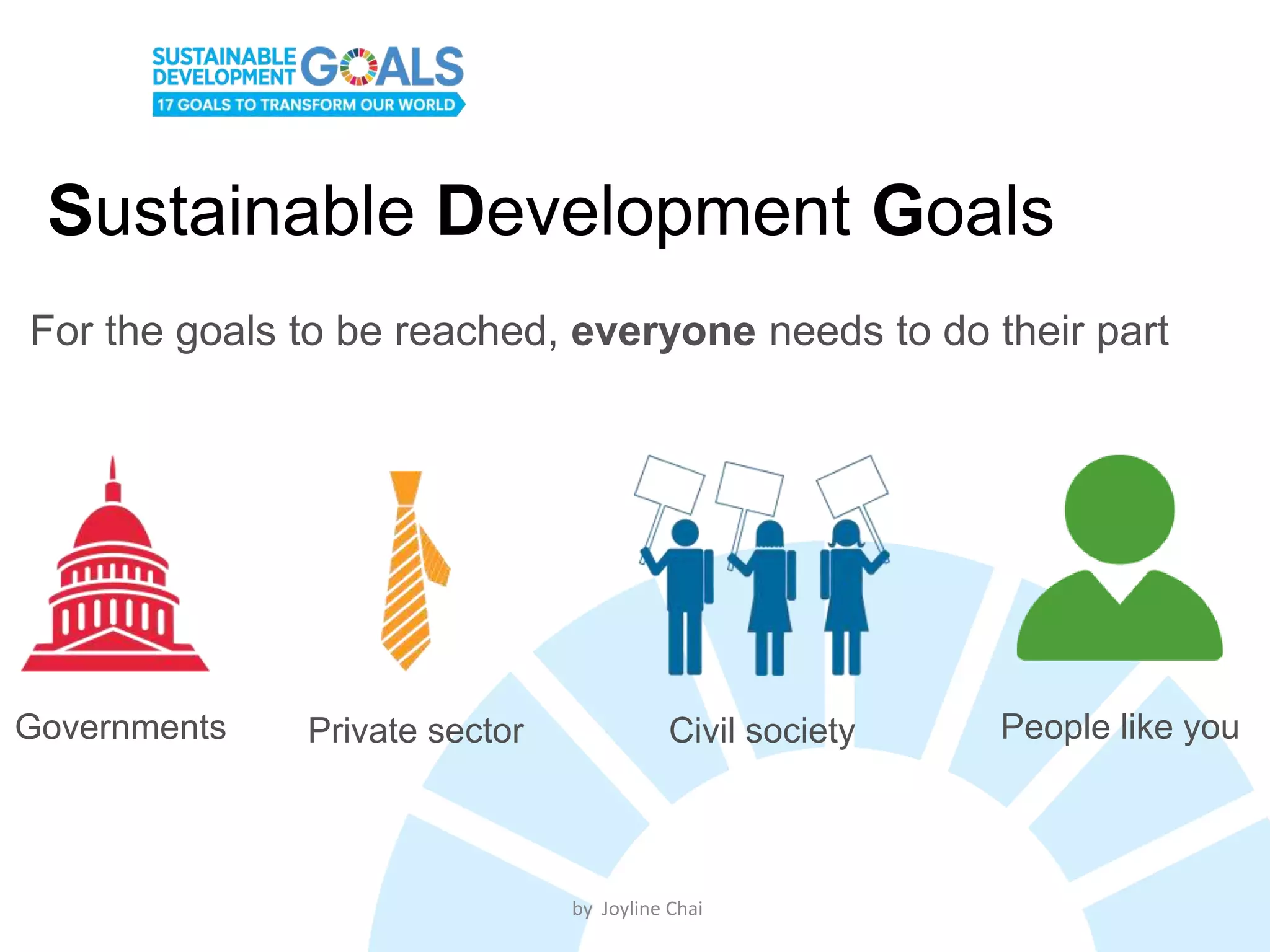 SUSTAINABLE DEVELOPMENT GOALS
17 GOALS TO TRANSFORM OUR WORLD

Sustainable Development Goals

For the goals to be reached, everyone needs to do their part

Governments

Private sector

Civil society

People like you

by Joyline Chai